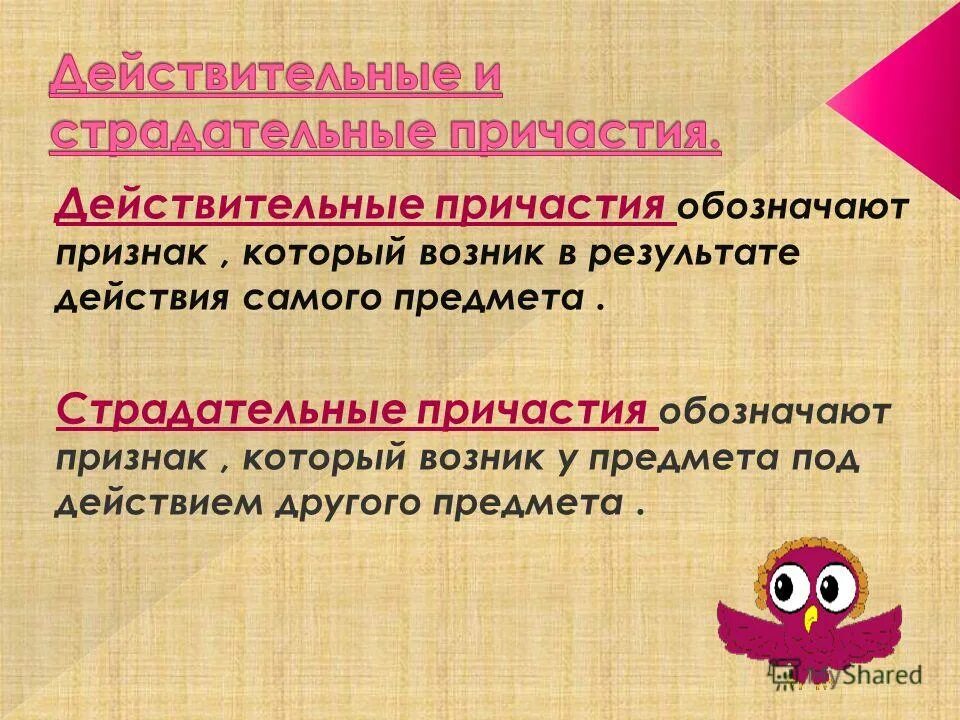 Действительные и страдательные причастия.

Действительные причастия обозначают признак , который возник в результате действия самого предмета .

Страдательные причастия обозначают признак , который возник у предмета под действием другого предмета .

MyShared